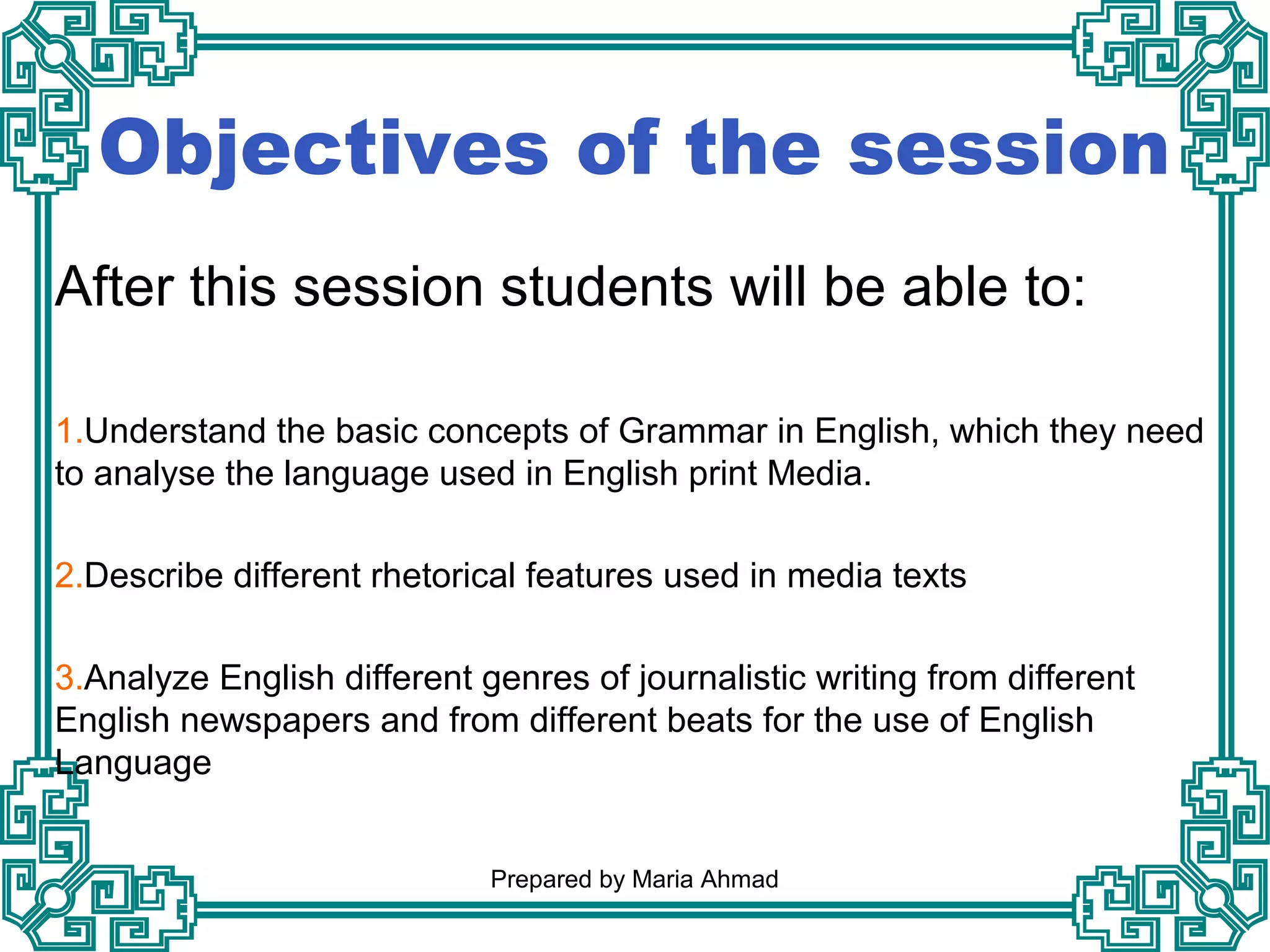 Objectives of the session

After this session students will be able to:

1.Understand the basic concepts of Grammar in English, which they need to analyse the language used in English print Media.

2.Describe different rhetorical features used in media texts

3.Analyze English different genres of journalistic writing from different English newspapers and from different beats for the use of English Language

Prepared by Maria Ahmad